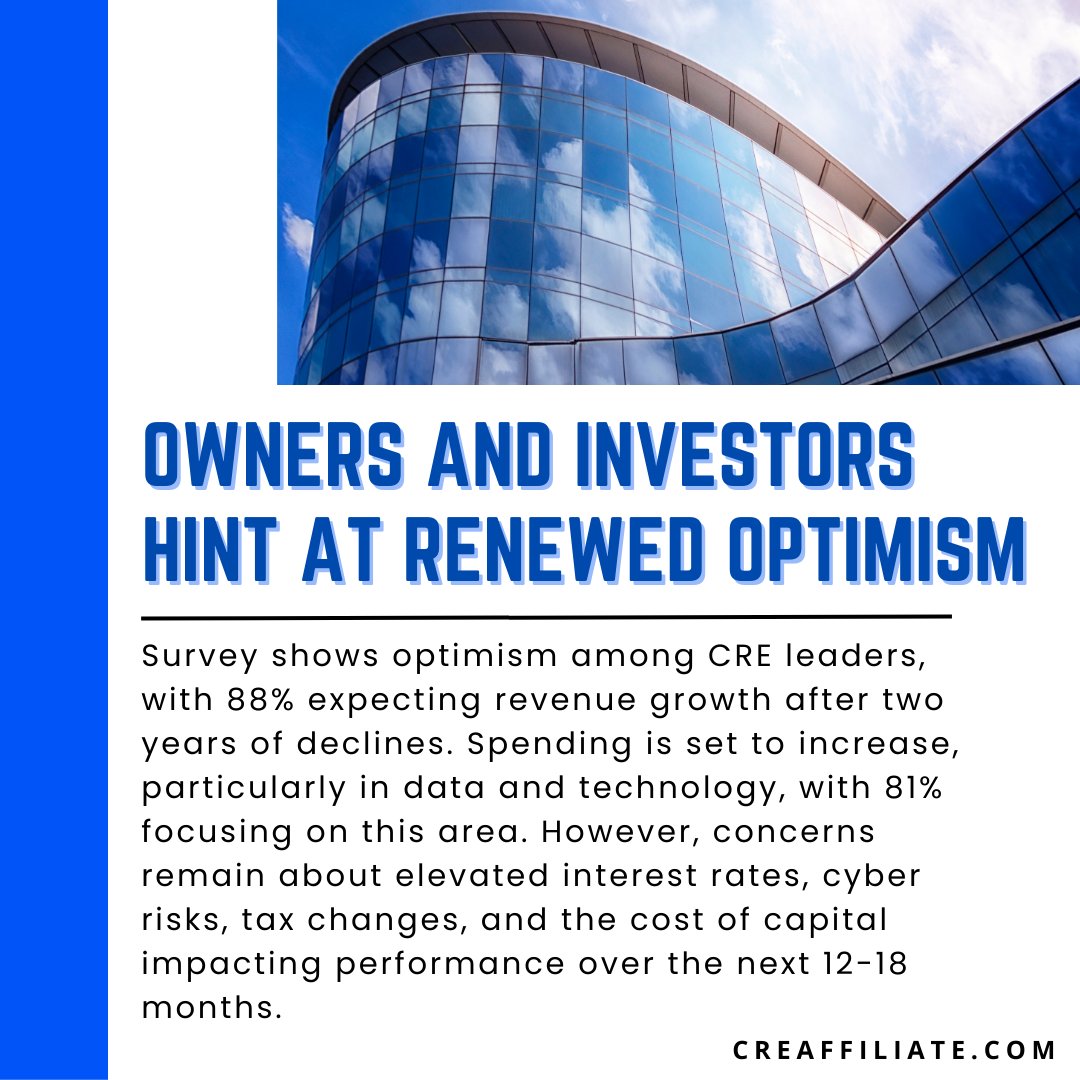 OWNERS AND INVESTORS HINT AT RENEWED OPTIMISM

Survey shows optimism among CRE leaders, with 88% expecting revenue growth after two years of declines. Spending is set to increase, particularly in data and technology, with 81% focusing on this area. However, concerns remain about elevated interest rates, cyber risks, tax changes, and the cost of capital impacting performance over the next 12-18 months.

CREAFFILIATE.COM